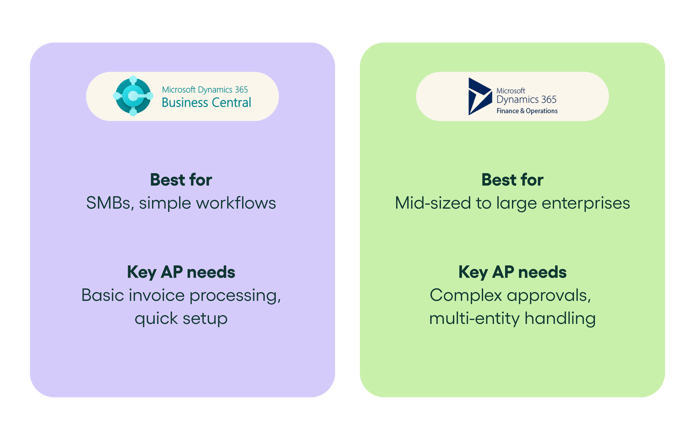 Microsoft Dynamics 365
Business Central

Best for
SMBs, simple workflows

Key AP needs
Basic invoice processing, quick setup

Microsoft
Dynamics 365
Finance & Operations

Best for
Mid-sized to large enterprises

Key AP needs
Complex approvals, multi-entity handling